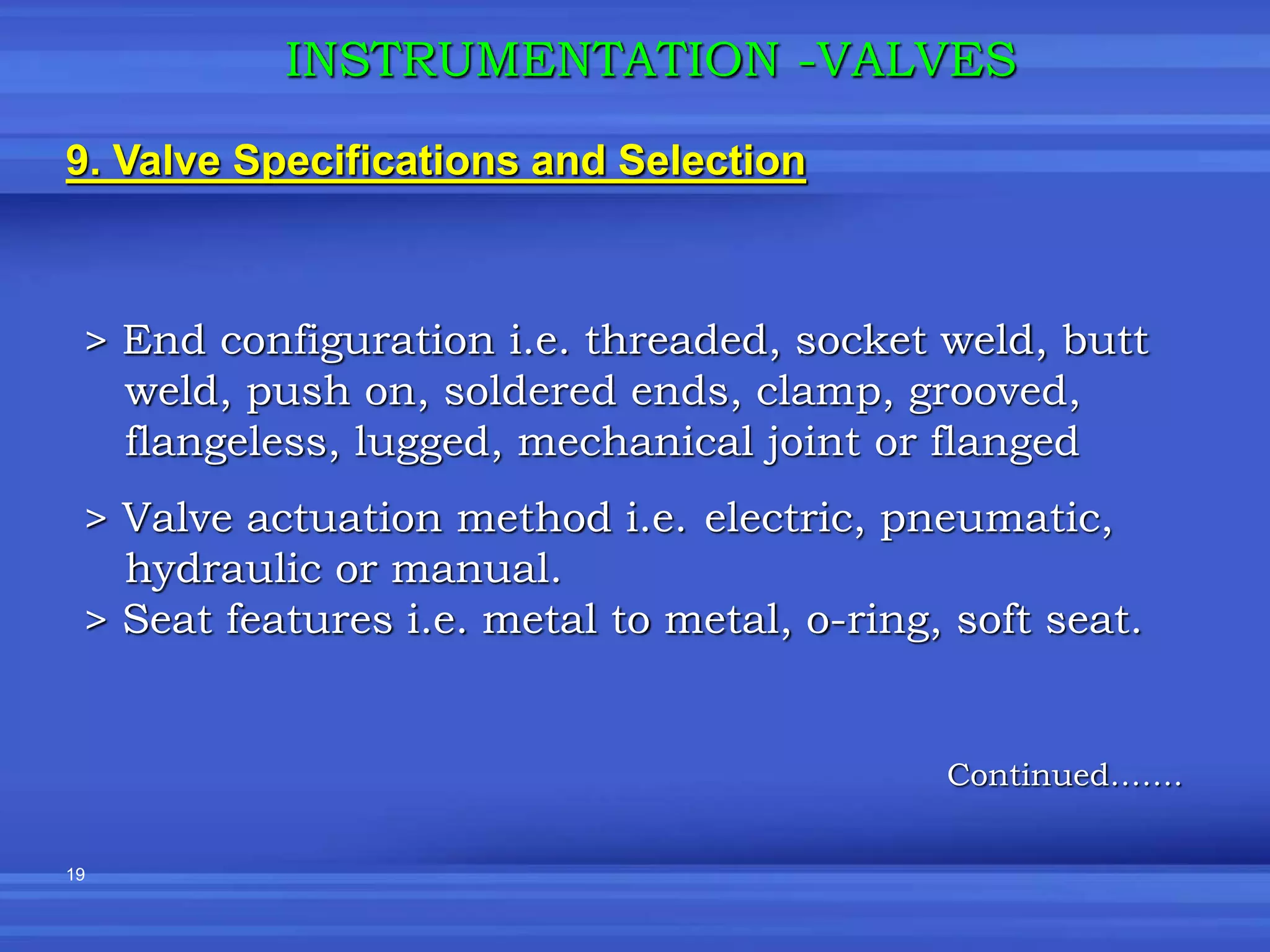 INSTRUMENTATION -VALVES

9. Valve Specifications and Selection

> End configuration i.e. threaded, socket weld, butt weld, push on, soldered ends, clamp, grooved, flangeless, lugged, mechanical joint or flanged

> Valve actuation method i.e. electric, pneumatic, hydraulic or manual.
> Seat features i.e. metal to metal, o-ring, soft seat.

Continued…….

19